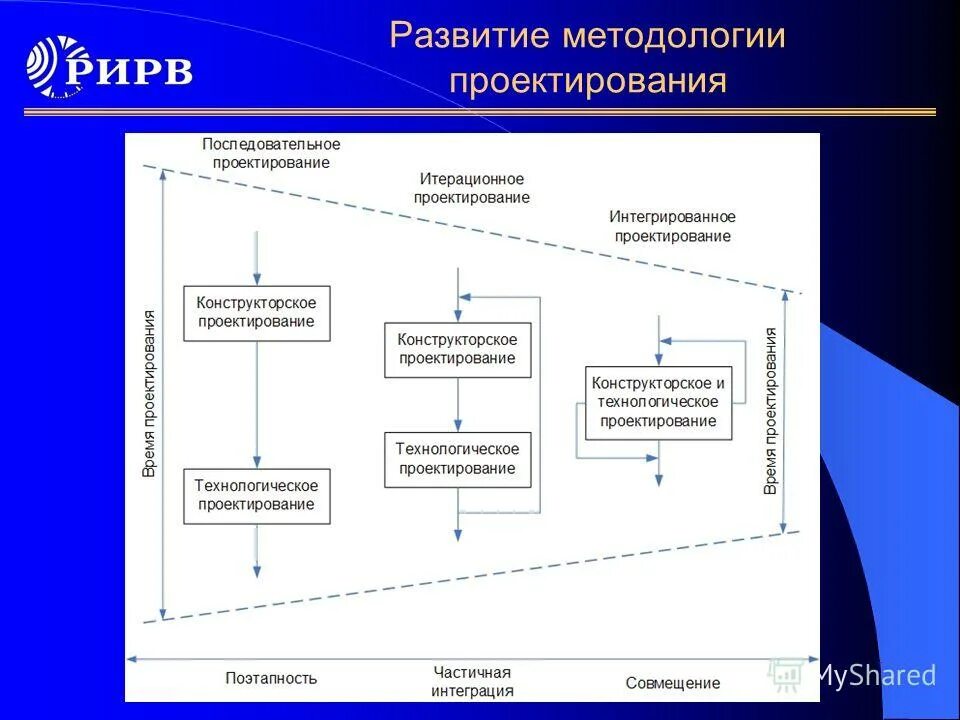 РИРВ

Развитие методологии проектирования

Последовательное проектирование

Итерационное проектирование

Интегрированное проектирование

Время проектирования

Конструкторское проектирование

Технологическое проектирование

Конструкторское проектирование

Технологическое проектирование

Конструкторское и технологическое проектирование

Время проектирования

Поэтапность

Частичная интеграция

Совмещение

MyShared